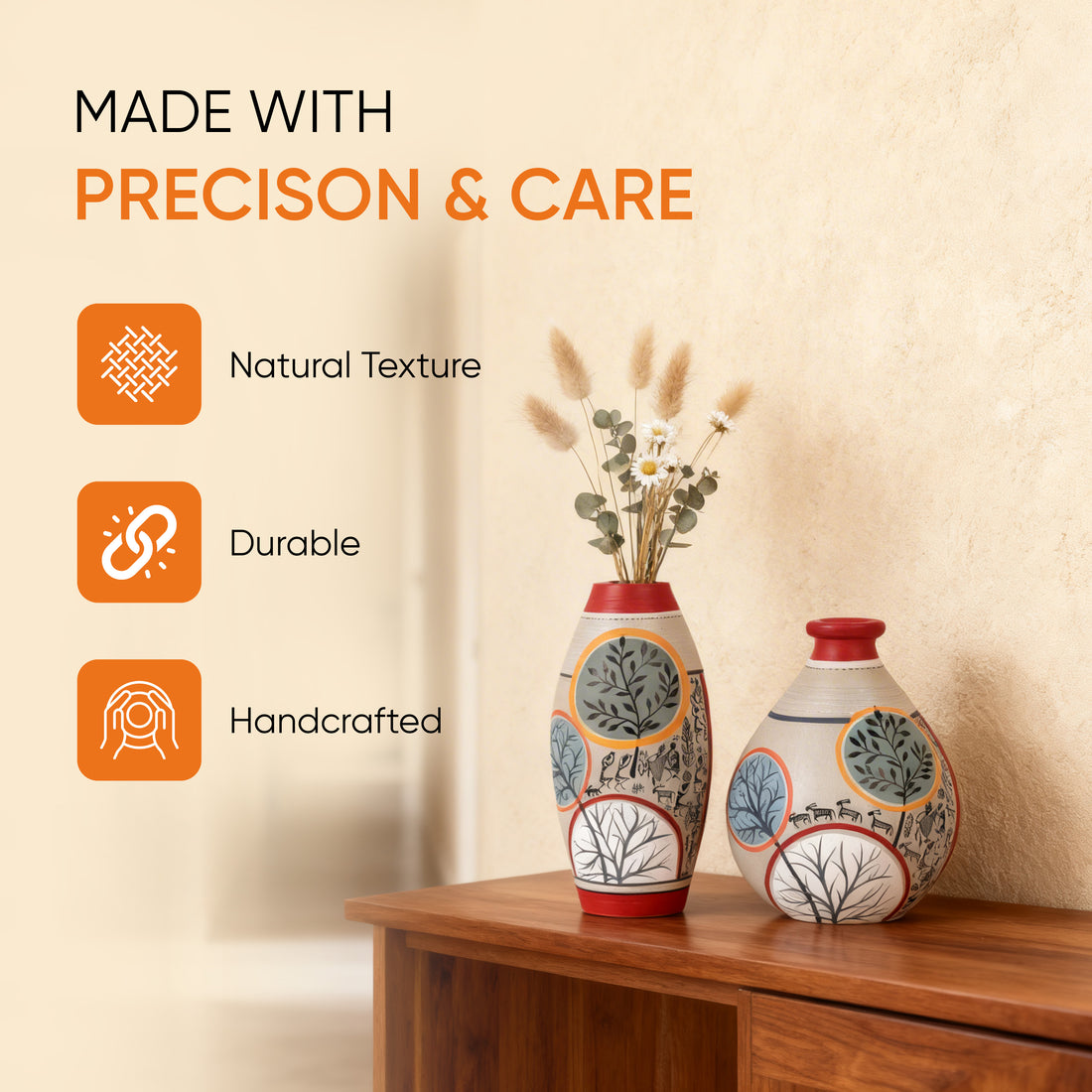 MADE WITH
PRECISON & CARE

Natural Texture

Durable

Handcrafted